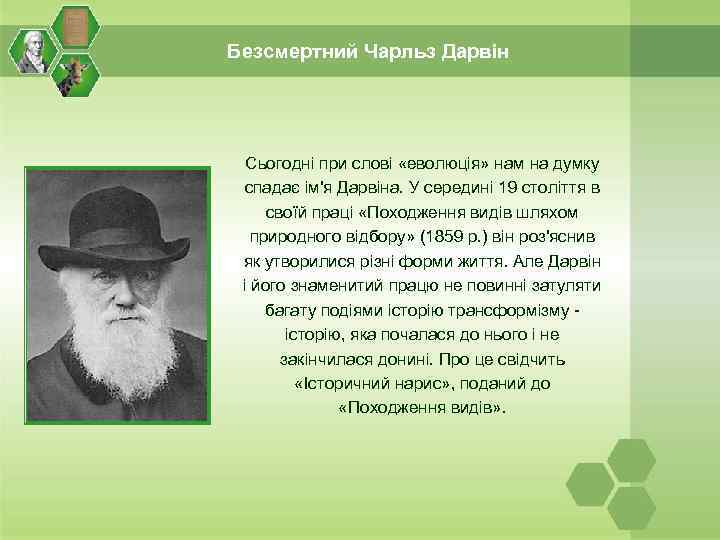 Безсмертний Чарльз Дарвін

Сьогодні при слові «еволюція» нам на думку спадає ім'я Дарвіна. У середині 19 століття в своїй праці «Походження видів шляхом природного відбору» (1859 р.) він роз'яснив як утворилися різні форми життя. Але Дарвін і його знаменитий працю не повинні затуляти багату подіями історію трансформізму - історію, яка почалася до нього і не закінчилася донині. Про це свідчить «Історичний нарис», поданий до «Походження видів».